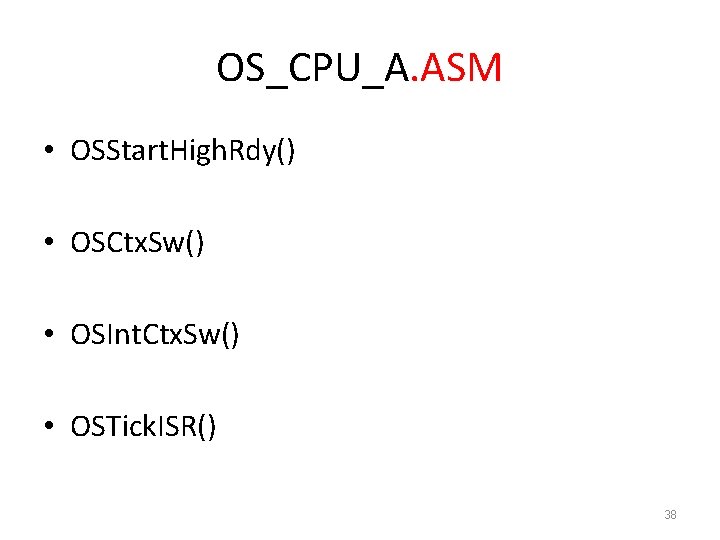 OS_CPU_A.ASM

• OSStartHighRdy()

• OSCtxSw()

• OSIntCtxSw()

• OSTickISR()

38